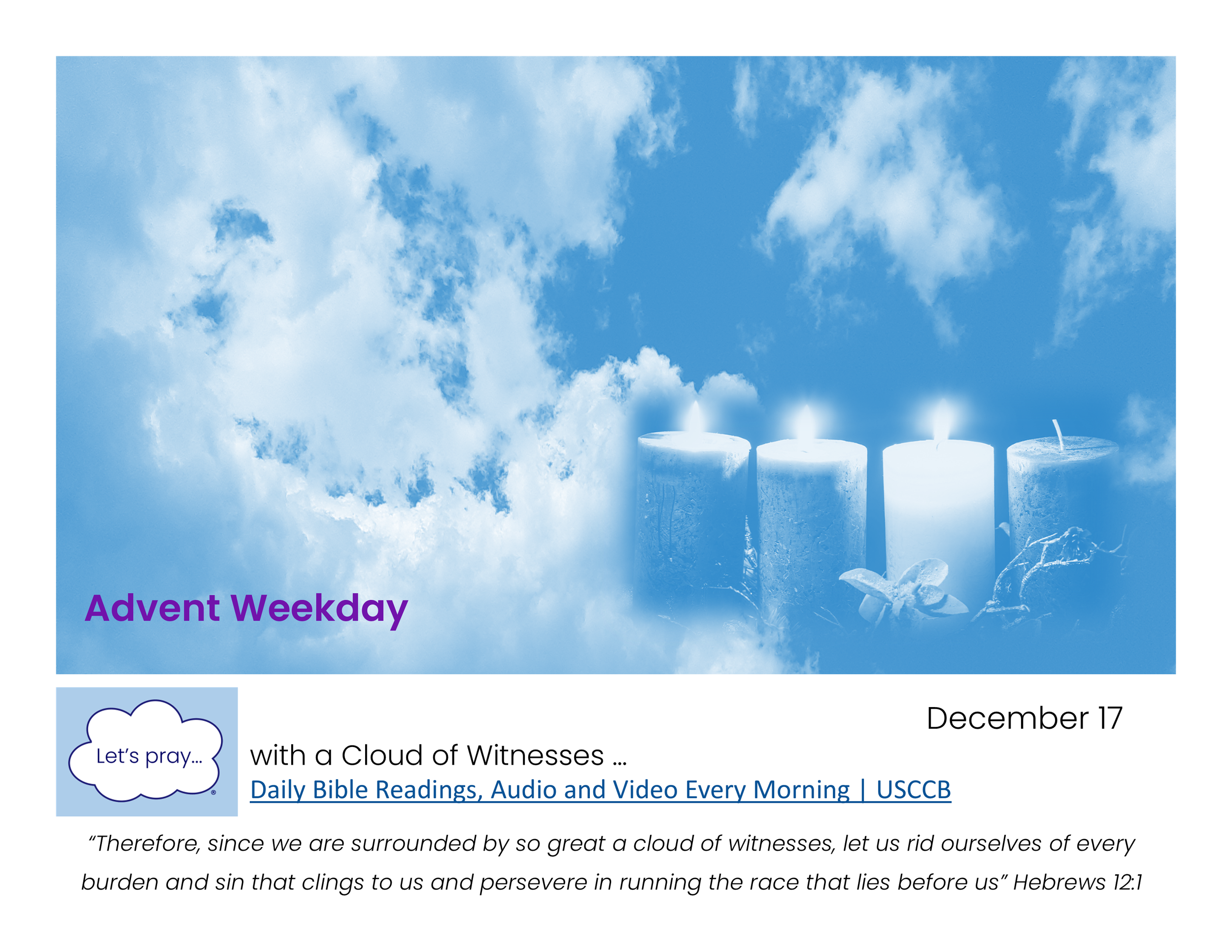 Advent Weekday

Let's pray...

December 17

with a Cloud of Witnesses ...

Daily Bible Readings, Audio and Video Every Morning | USCCB

"Therefore, since we are surrounded by so great a cloud of witnesses, let us rid ourselves of every burden and sin that clings to us and persevere in running the race that lies before us" Hebrews 12:1